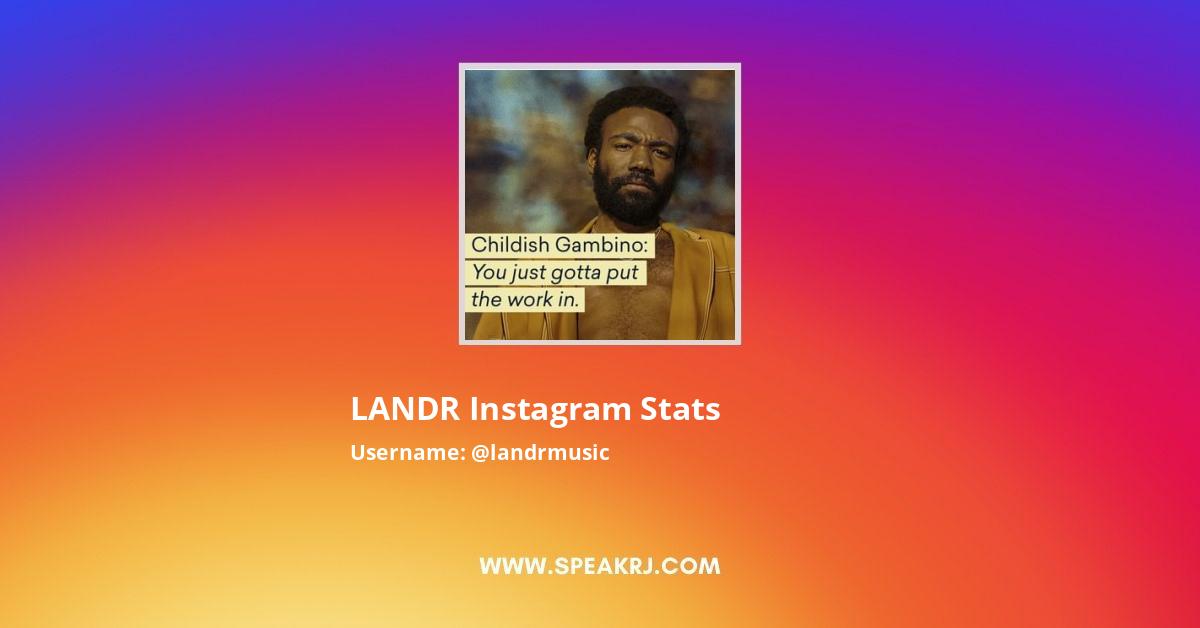 Childish Gambino:
You just gotta put the work in.

LANDR Instagram Stats

Username: @landrmusic

WWW.SPEAKRJ.COM